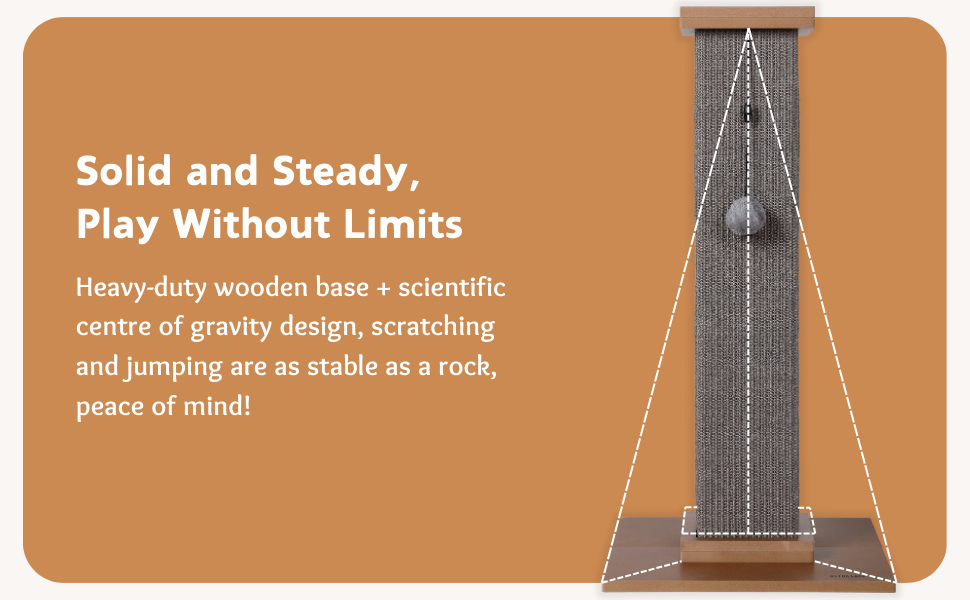 Solid and Steady,
Play Without Limits

Heavy-duty wooden base + scientific centre of gravity design, scratching and jumping are as stable as a rock, peace of mind!